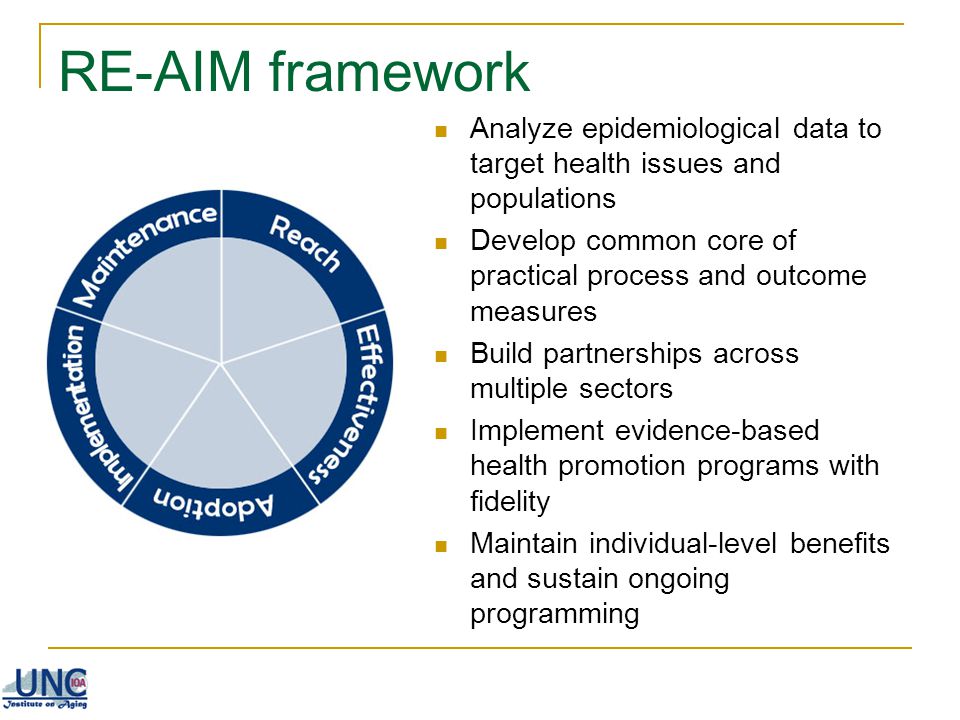 RE-AIM framework

Reach
Effectiveness
Adoption
Implementation
Maintenance

- Analyze epidemiological data to target health issues and populations
- Develop common core of practical process and outcome measures
- Build partnerships across multiple sectors
- Implement evidence-based health promotion programs with fidelity
- Maintain individual-level benefits and sustain ongoing programming

UNC IOA
Institute on Aging